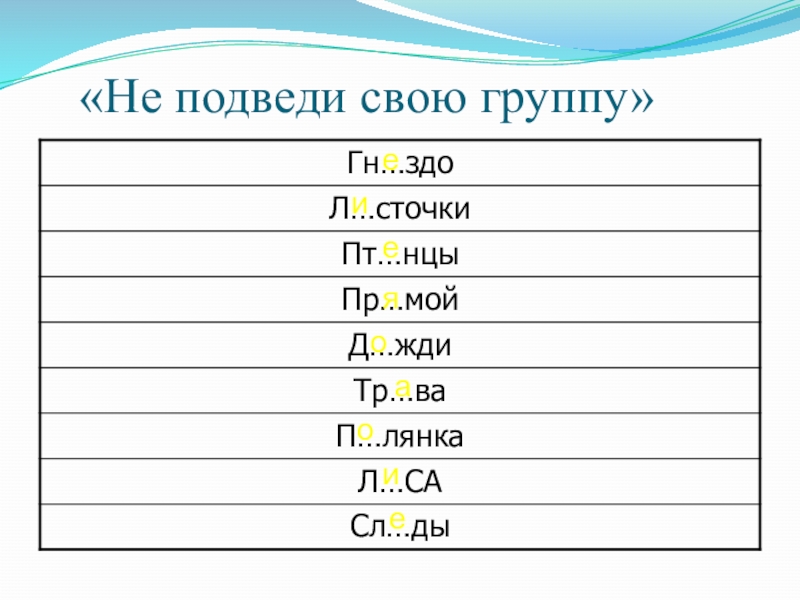 «Не подведи свою группу»

| Гн…здо е |
|---|
| Л…сточки и |
| Пт…нцы е |
| Пр…мой я |
| Д…жди о |
| Тр…ва а |
| П…лянка о |
| Л…СА и |
| Сл…ды е |